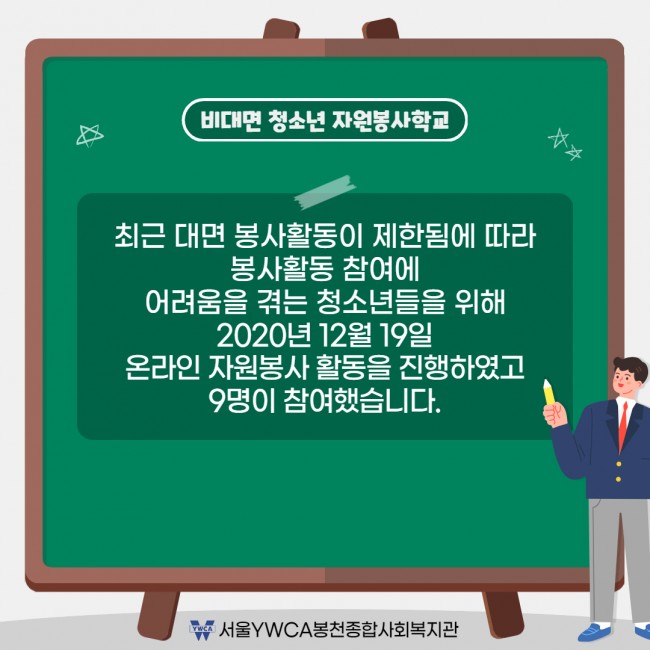 비대면 청소년 자원봉사학교

최근 대면 봉사활동이 제한됨에 따라
봉사활동 참여에
어려움을 겪는 청소년들을 위해
2020년 12월 19일
온라인 자원봉사 활동을 진행하였고
9명이 참여했습니다.

YWCA 서울YWCA봉천종합사회복지관